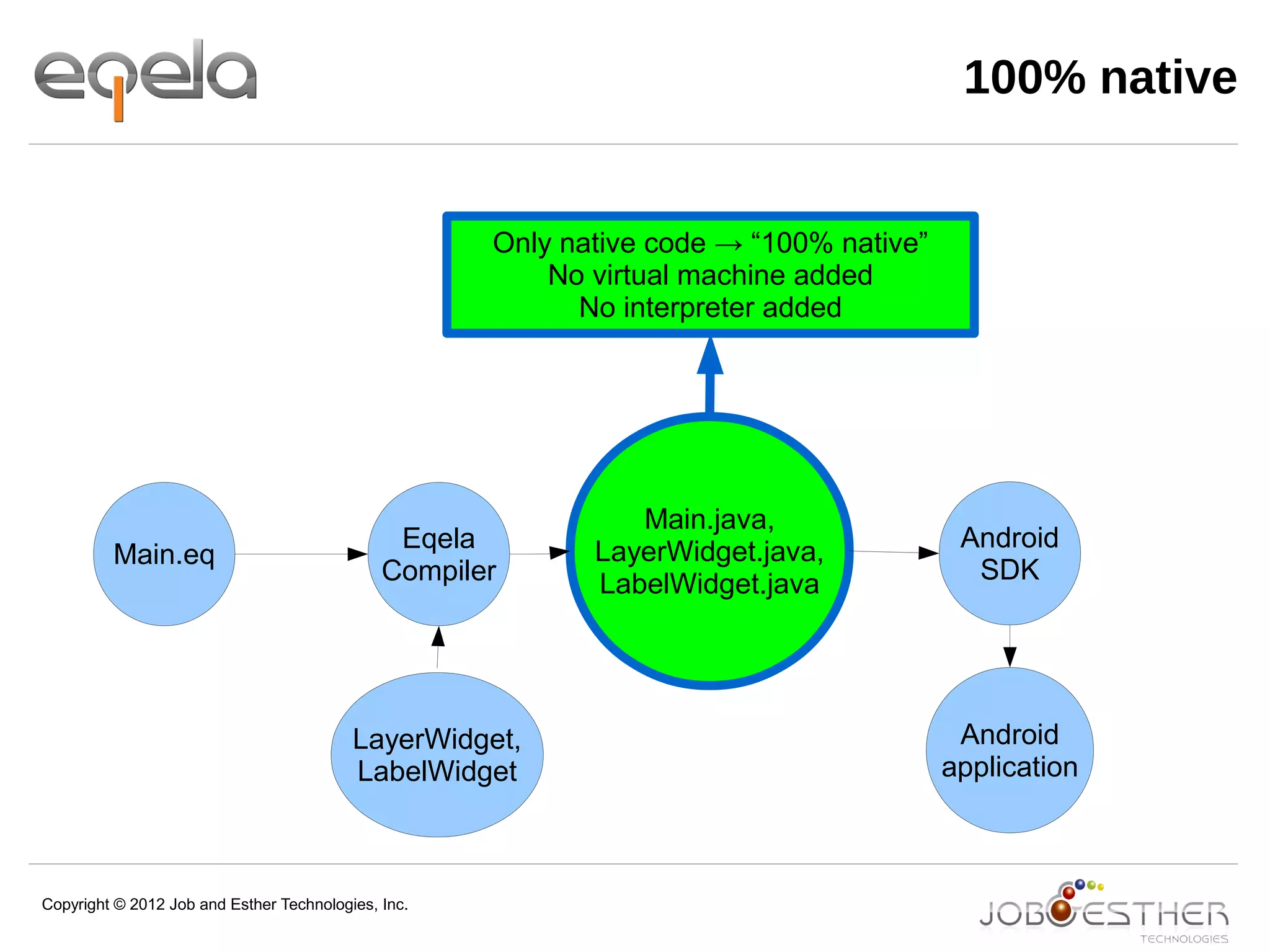 eqela

100% native

Only native code → “100% native”
No virtual machine added
No interpreter added

Main.eq

Eqela Compiler

Main.java, LayerWidget.java, LabelWidget.java

Android SDK

LayerWidget, LabelWidget

Android application

Copyright © 2012 Job and Esther Technologies, Inc.

JOB ESTHER
TECHNOLOGIES